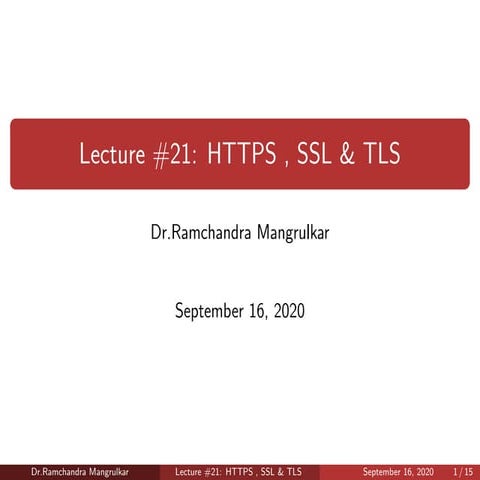 Lecture #21: HTTPS , SSL & TLS

Dr.Ramchandra Mangrulkar

September 16, 2020

Dr.Ramchandra Mangrulkar Lecture #21: HTTPS , SSL & TLS September 16, 2020 1 / 15